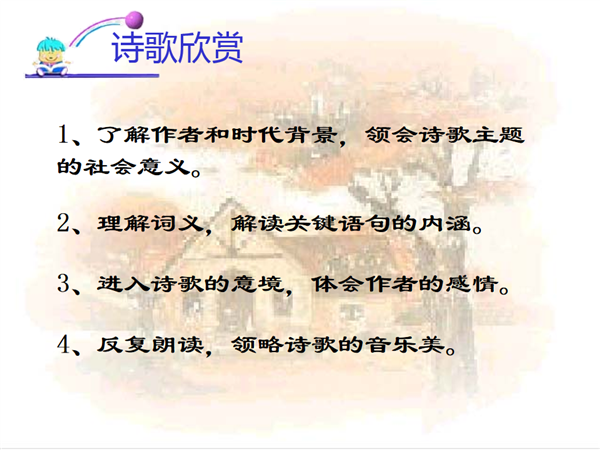 诗歌欣赏

1、了解作者和时代背景，领会诗歌主题的社会意义。

2、理解词义，解读关键语句的内涵。

3、进入诗歌的意境，体会作者的感情。

4、反复朗读，领略诗歌的音乐美。